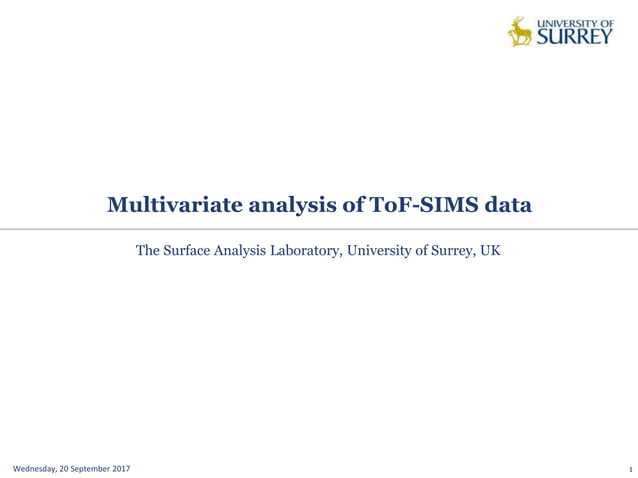 UNIVERSITY OF
SURREY

Multivariate analysis of ToF-SIMS data

The Surface Analysis Laboratory, University of Surrey, UK

Wednesday, 20 September 2017

1